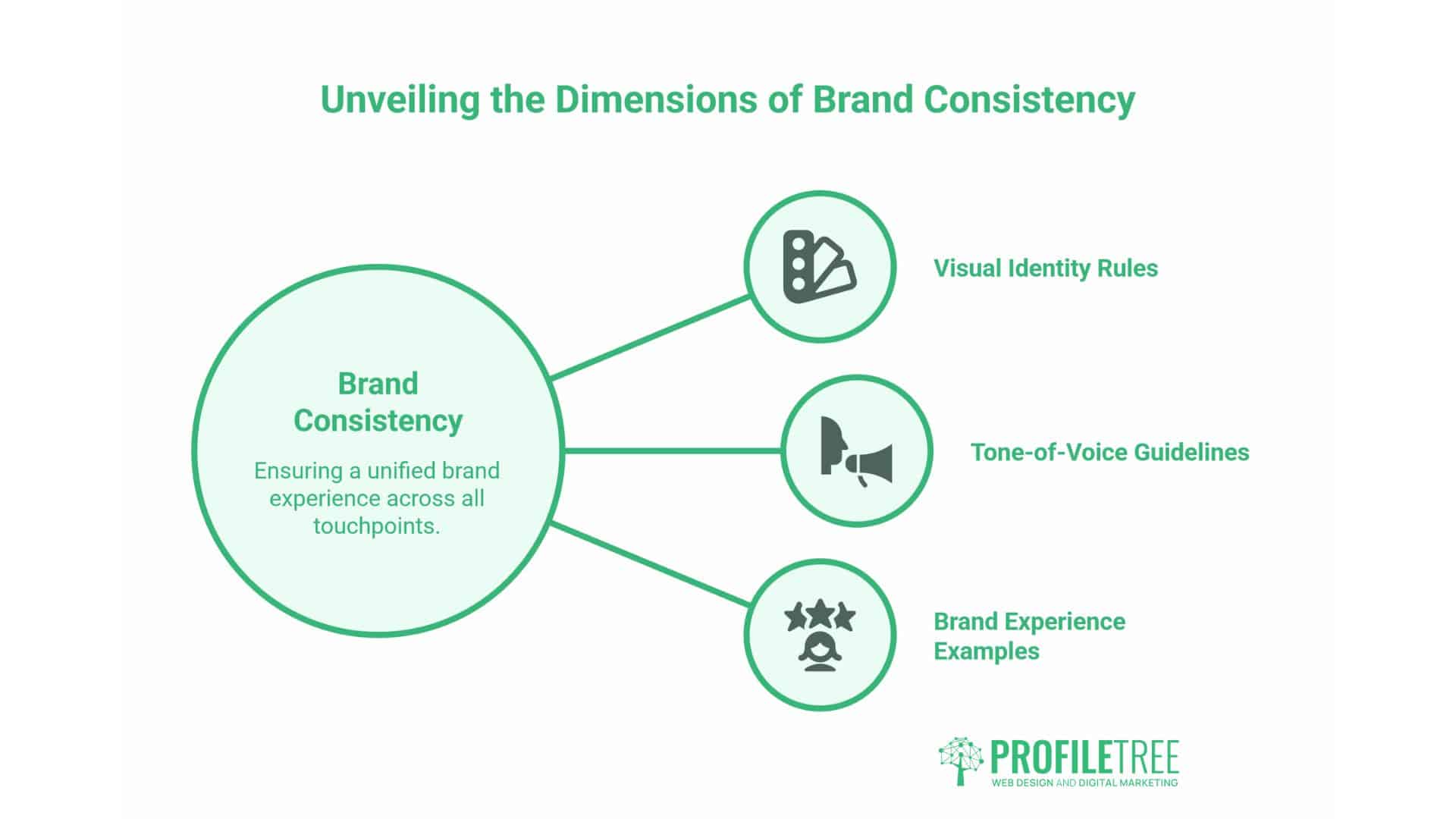 Unveiling the Dimensions of Brand Consistency

Brand Consistency

Ensuring a unified brand experience across all touchpoints.

Visual Identity Rules

Tone-of-Voice Guidelines

Brand Experience Examples

PROFILETREE
WEB DESIGN AND DIGITAL MARKETING